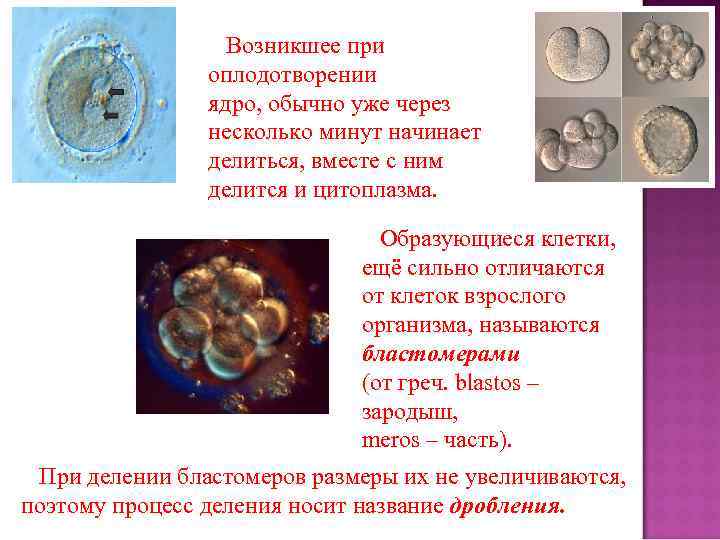 Возникшее при оплодотворении ядро, обычно уже через несколько минут начинает делиться, вместе с ним делится и цитоплазма.

Образующиеся клетки, ещё сильно отличаются от клеток взрослого организма, называются бластомерами (от греч. blastos – зародыш, meros – часть).

При делении бластомеров размеры их не увеличиваются, поэтому процесс деления носит название дробления.